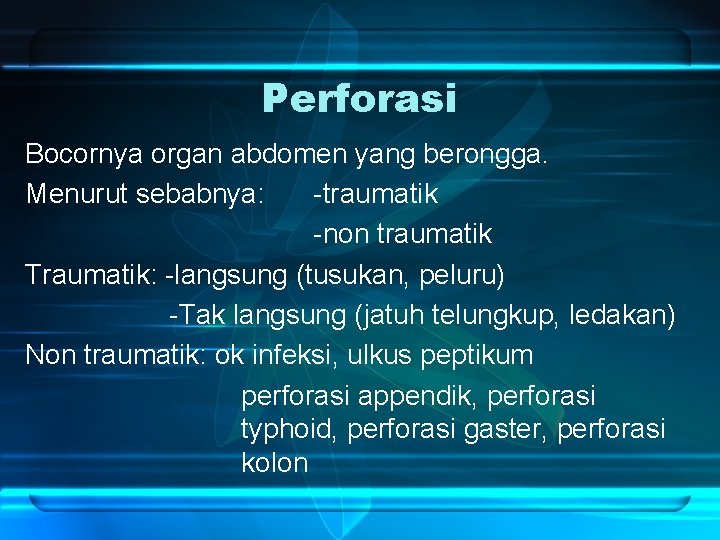 Perforasi

Bocornya organ abdomen yang berongga.

Menurut sebabnya: -traumatik
-non traumatik

Traumatik: -langsung (tusukan, peluru)
-Tak langsung (jatuh telungkup, ledakan)

Non traumatik: ok infeksi, ulkus peptikum
perforasi appendik, perforasi typhoid, perforasi gaster, perforasi kolon